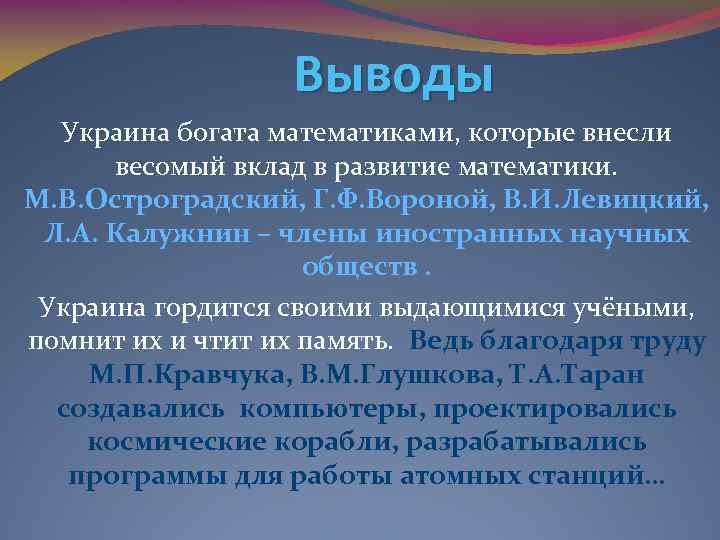 Выводы

Украина богата математиками, которые внесли весомый вклад в развитие математики. М.В.Остроградский, Г.Ф.Вороной, В.И.Левицкий, Л.А. Калужнин – члены иностранных научных обществ .

Украина гордится своими выдающимися учёными, помнит их и чтит их память. Ведь благодаря труду М.П.Кравчука, В.М.Глушкова, Т.А.Таран создавались компьютеры, проектировались космические корабли, разрабатывались программы для работы атомных станций…